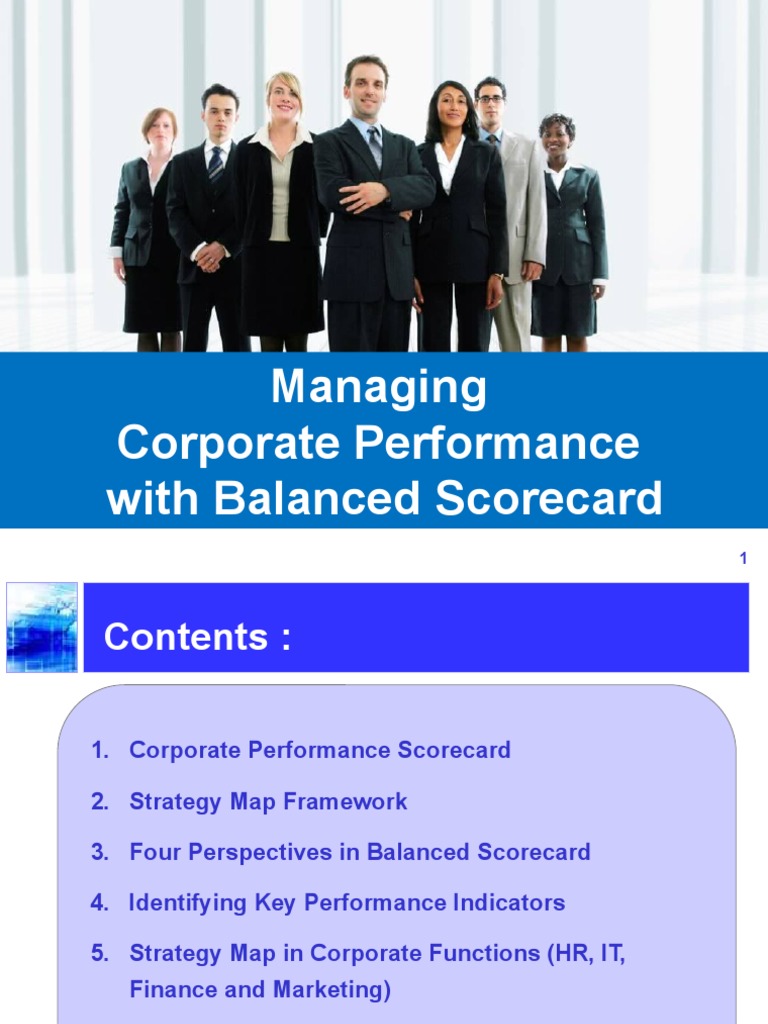 Managing
Corporate Performance
with Balanced Scorecard

1

Contents :

1. Corporate Performance Scorecard
2. Strategy Map Framework
3. Four Perspectives in Balanced Scorecard
4. Identifying Key Performance Indicators
5. Strategy Map in Corporate Functions (HR, IT, Finance and Marketing)